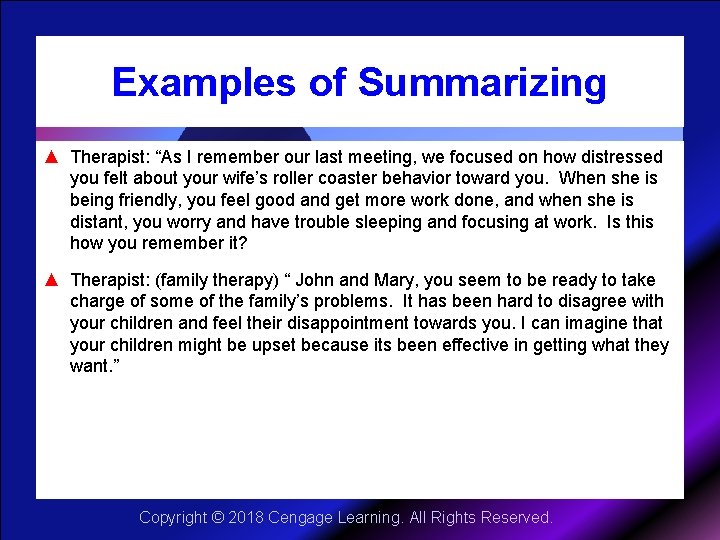 Examples of Summarizing

▲ Therapist: “As I remember our last meeting, we focused on how distressed you felt about your wife’s roller coaster behavior toward you. When she is being friendly, you feel good and get more work done, and when she is distant, you worry and have trouble sleeping and focusing at work. Is this how you remember it?

▲ Therapist: (family therapy) “ John and Mary, you seem to be ready to take charge of some of the family’s problems. It has been hard to disagree with your children and feel their disappointment towards you. I can imagine that your children might be upset because its been effective in getting what they want.”

Copyright © 2018 Cengage Learning. All Rights Reserved.